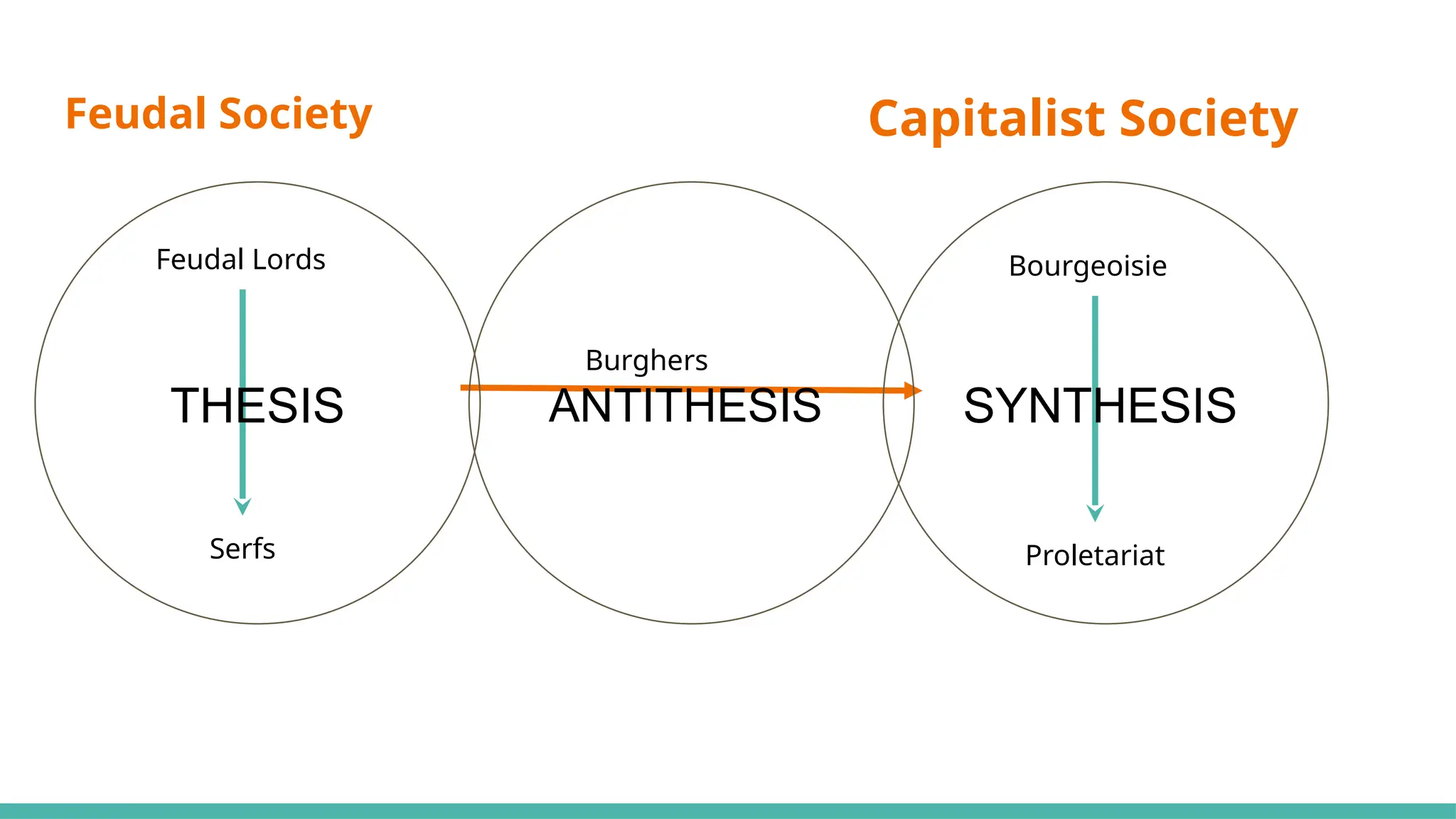 Feudal Society

Capitalist Society

Feudal Lords

THESIS

Serfs

Burghers

ANTITHESIS

Bourgeoisie

SYNTHESIS

Proletariat